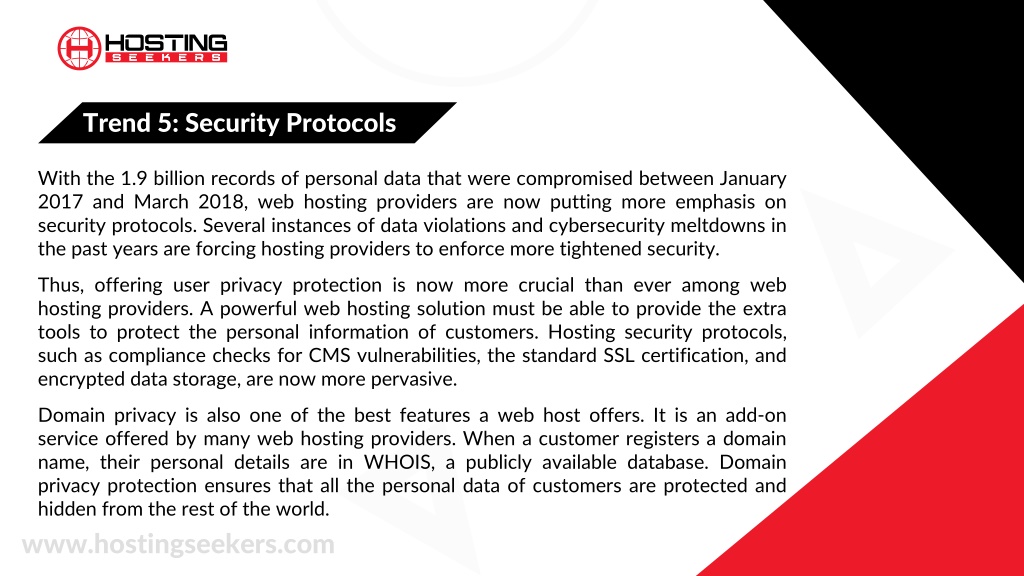 HOSTING
SEEKERS

Trend 5: Security Protocols

With the 1.9 billion records of personal data that were compromised between January 2017 and March 2018, web hosting providers are now putting more emphasis on security protocols. Several instances of data violations and cybersecurity meltdowns in the past years are forcing hosting providers to enforce more tightened security.

Thus, offering user privacy protection is now more crucial than ever among web hosting providers. A powerful web hosting solution must be able to provide the extra tools to protect the personal information of customers. Hosting security protocols, such as compliance checks for CMS vulnerabilities, the standard SSL certification, and encrypted data storage, are now more pervasive.

Domain privacy is also one of the best features a web host offers. It is an add-on service offered by many web hosting providers. When a customer registers a domain name, their personal details are in WHOIS, a publicly available database. Domain privacy protection ensures that all the personal data of customers are protected and hidden from the rest of the world.

www.hostingseekers.com